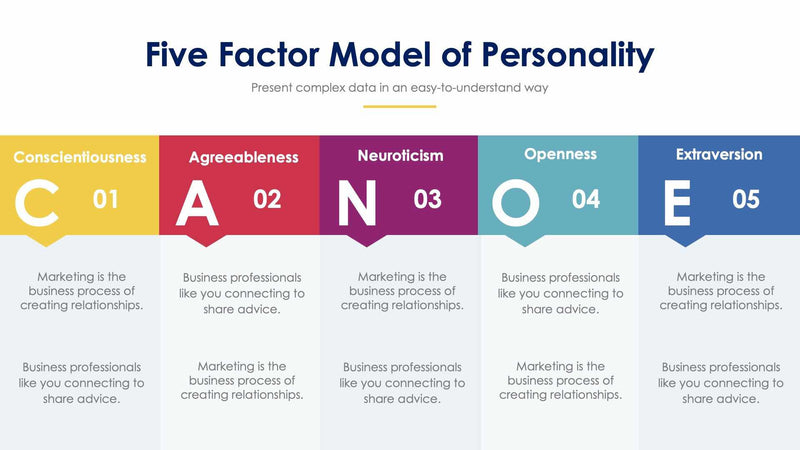 Five Factor Model of Personality

Present complex data in an easy-to-understand way

Conscientiousness
C 01

Marketing is the business process of creating relationships.

Business professionals like you connecting to share advice.

Agreeableness
A 02

Business professionals like you connecting to share advice.

Marketing is the business process of creating relationships.

Neuroticism
N 03

Marketing is the business process of creating relationships.

Business professionals like you connecting to share advice.

Openness
O 04

Business professionals like you connecting to share advice.

Marketing is the business process of creating relationships.

Extraversion
E 05

Marketing is the business process of creating relationships.

Business professionals like you connecting to share advice.